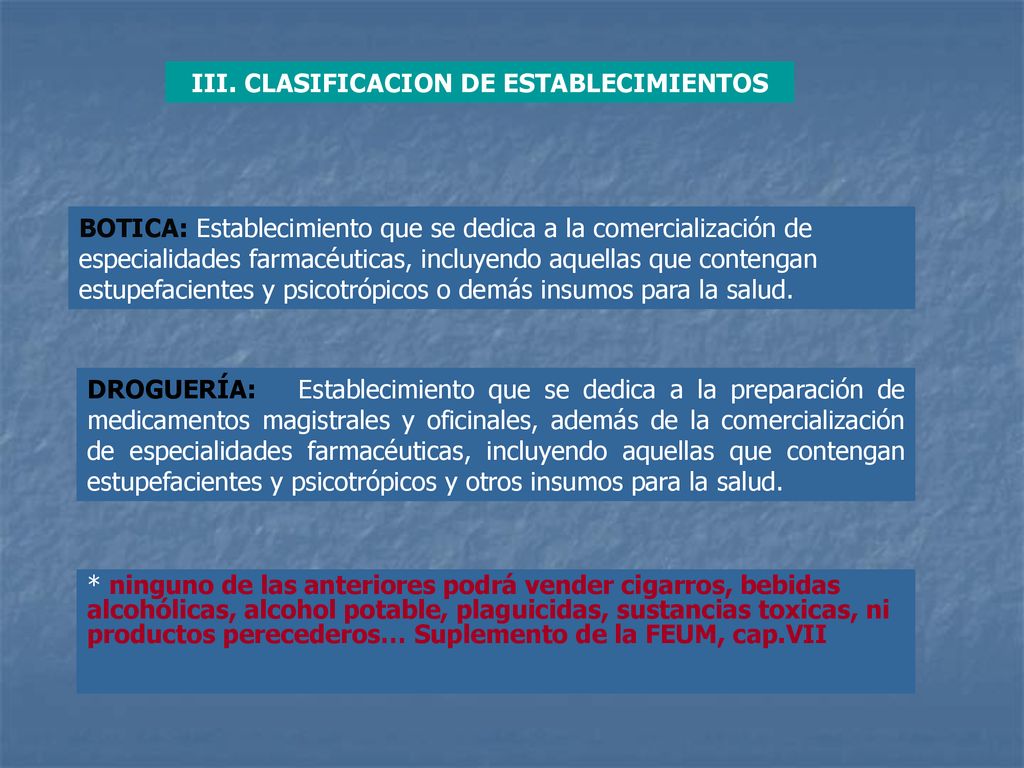 III. CLASIFICACION DE ESTABLECIMIENTOS

BOTICA: Establecimiento que se dedica a la comercialización de especialidades farmacéuticas, incluyendo aquellas que contengan estupefacientes y psicotrópicos o demás insumos para la salud.

DROGUERÍA: Establecimiento que se dedica a la preparación de medicamentos magistrales y oficinales, además de la comercialización de especialidades farmacéuticas, incluyendo aquellas que contengan estupefacientes y psicotrópicos y otros insumos para la salud.

* ninguno de las anteriores podrá vender cigarros, bebidas alcohólicas, alcohol potable, plaguicidas, sustancias toxicas, ni productos perecederos… Suplemento de la FEUM, cap.VII